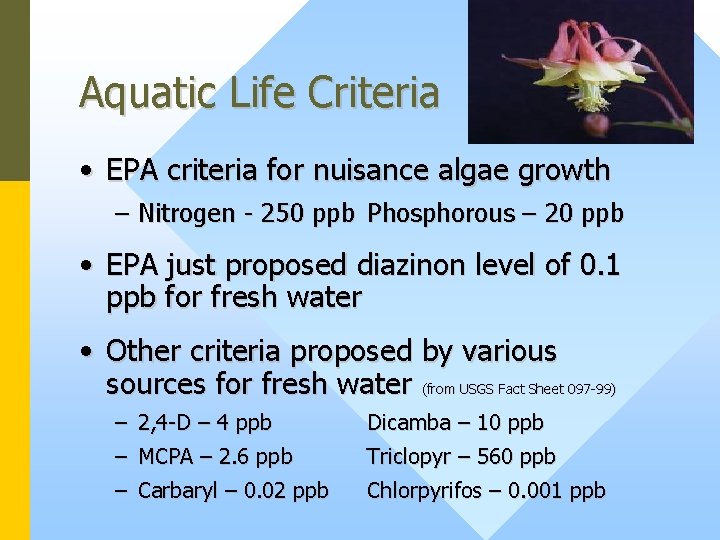 Aquatic Life Criteria

• EPA criteria for nuisance algae growth
– Nitrogen - 250 ppb Phosphorous – 20 ppb

• EPA just proposed diazinon level of 0.1 ppb for fresh water

• Other criteria proposed by various sources for fresh water (from USGS Fact Sheet 097-99)
– 2,4-D – 4 ppb Dicamba – 10 ppb
– MCPA – 2.6 ppb Triclopyr – 560 ppb
– Carbaryl – 0.02 ppb Chlorpyrifos – 0.001 ppb